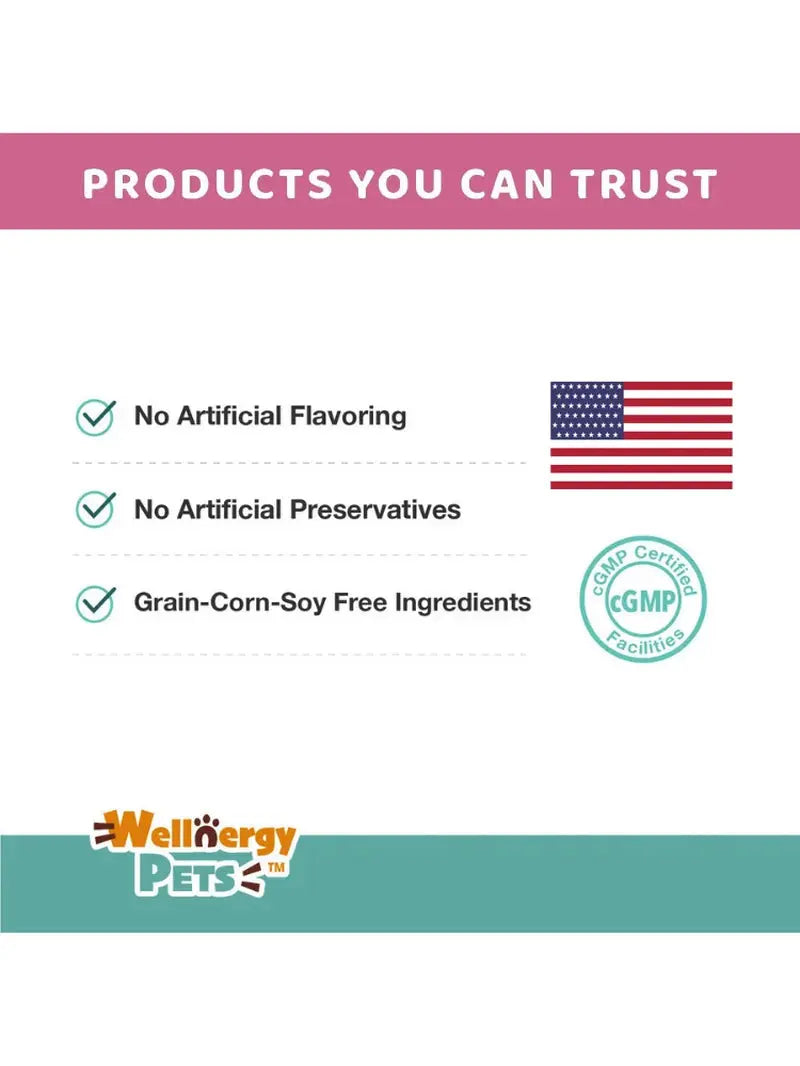 PRODUCTS YOU CAN TRUST

No Artificial Flavoring

No Artificial Preservatives

Grain-Corn-Soy Free Ingredients

cGMP Certified
cGMP
Facilities

Wellnergy
PETS™